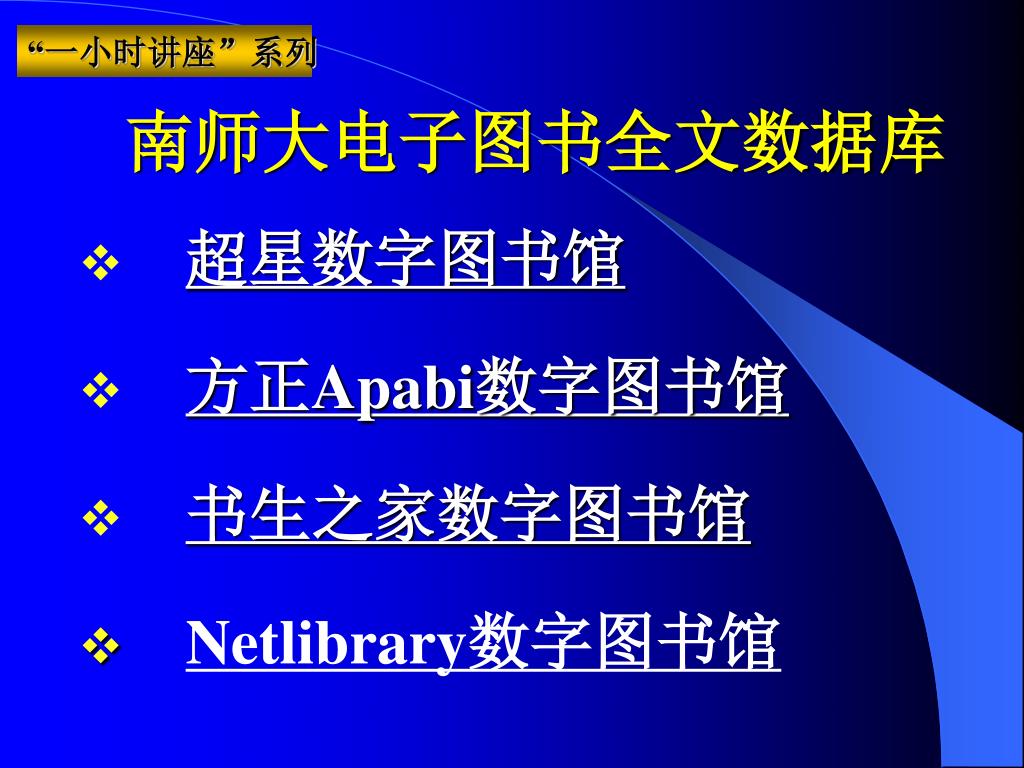 “一小时讲座”系列

南师大电子图书全文数据库

❖ 超星数字图书馆

❖ 方正Apabi数字图书馆

❖ 书生之家数字图书馆

❖ Netlibrary数字图书馆